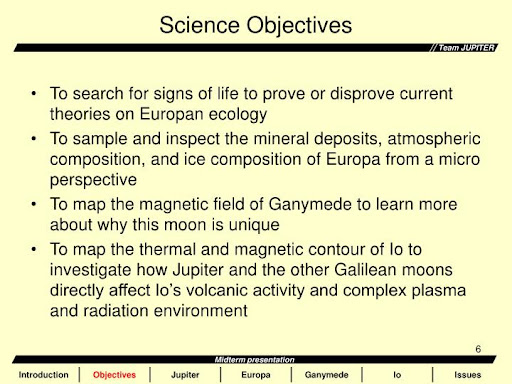 Science Objectives

// Team JUPITER

• To search for signs of life to prove or disprove current theories on Europan ecology
• To sample and inspect the mineral deposits, atmospheric composition, and ice composition of Europa from a micro perspective
• To map the magnetic field of Ganymede to learn more about why this moon is unique
• To map the thermal and magnetic contour of Io to investigate how Jupiter and the other Galilean moons directly affect Io's volcanic activity and complex plasma and radiation environment

6

Midterm presentation

Introduction | Objectives | Jupiter | Europa | Ganymede | Io | Issues